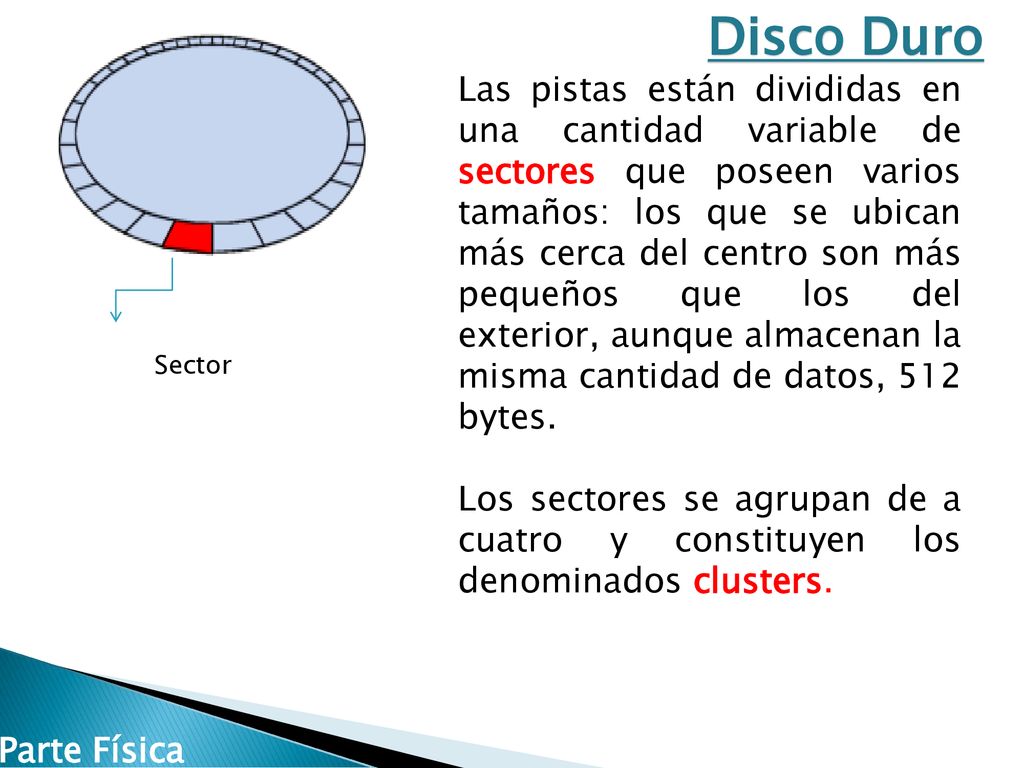 Disco Duro

Sector

Las pistas están divididas en una cantidad variable de sectores que poseen varios tamaños: los que se ubican más cerca del centro son más pequeños que los del exterior, aunque almacenan la misma cantidad de datos, 512 bytes.

Los sectores se agrupan de a cuatro y constituyen los denominados clusters.

Parte Física